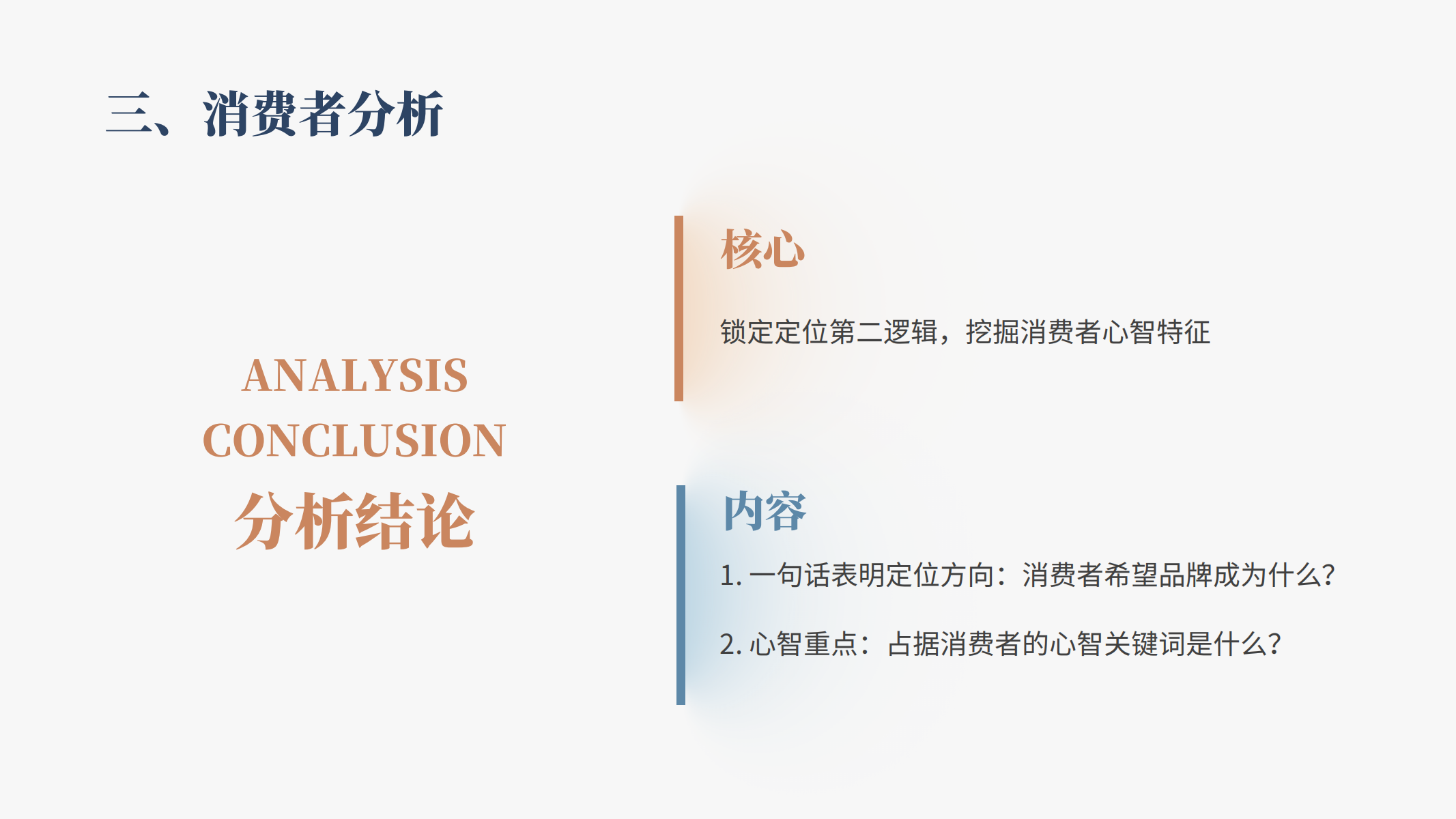 三、消费者分析

ANALYSIS
CONCLUSION
分析结论

核心

锁定定位第二逻辑，挖掘消费者心智特征

内容

1. 一句话表明定位方向：消费者希望品牌成为什么？

2. 心智重点：占据消费者的心智关键词是什么？